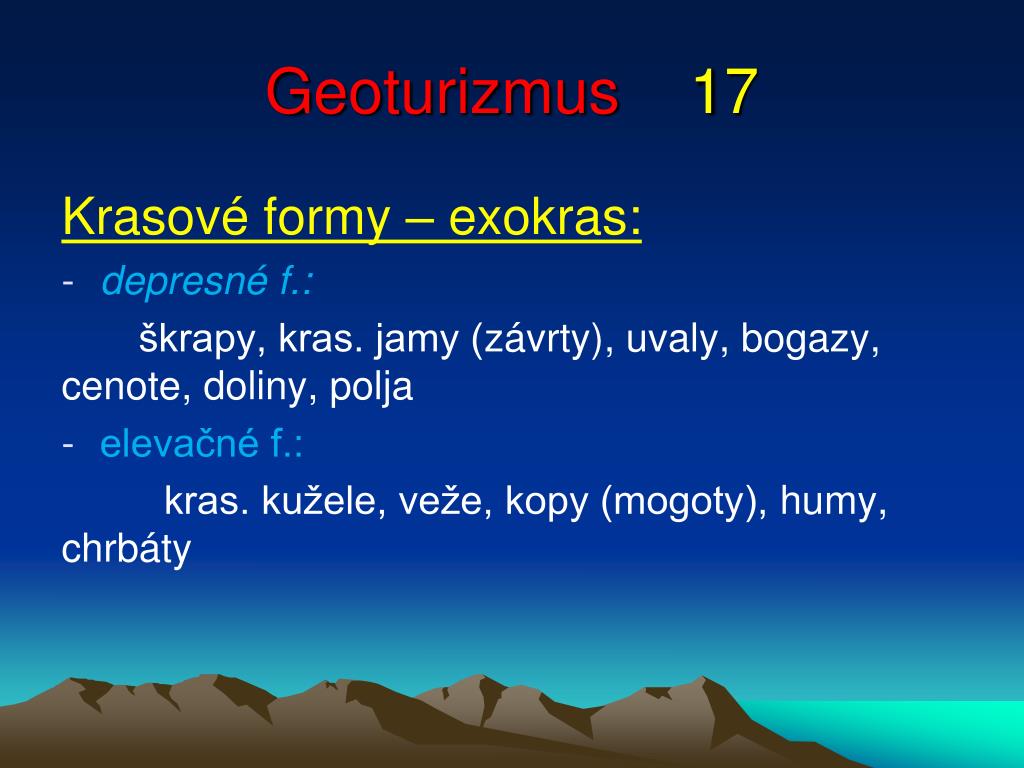 Geoturizmus 17

Krasové formy – exokras:

- depresné f.:

škrapy, kras. jamy (závrty), uvaly, bogazy, cenote, doliny, polja

- elevačné f.:

kras. kužele, veže, kopy (mogoty), humy, chrbáty